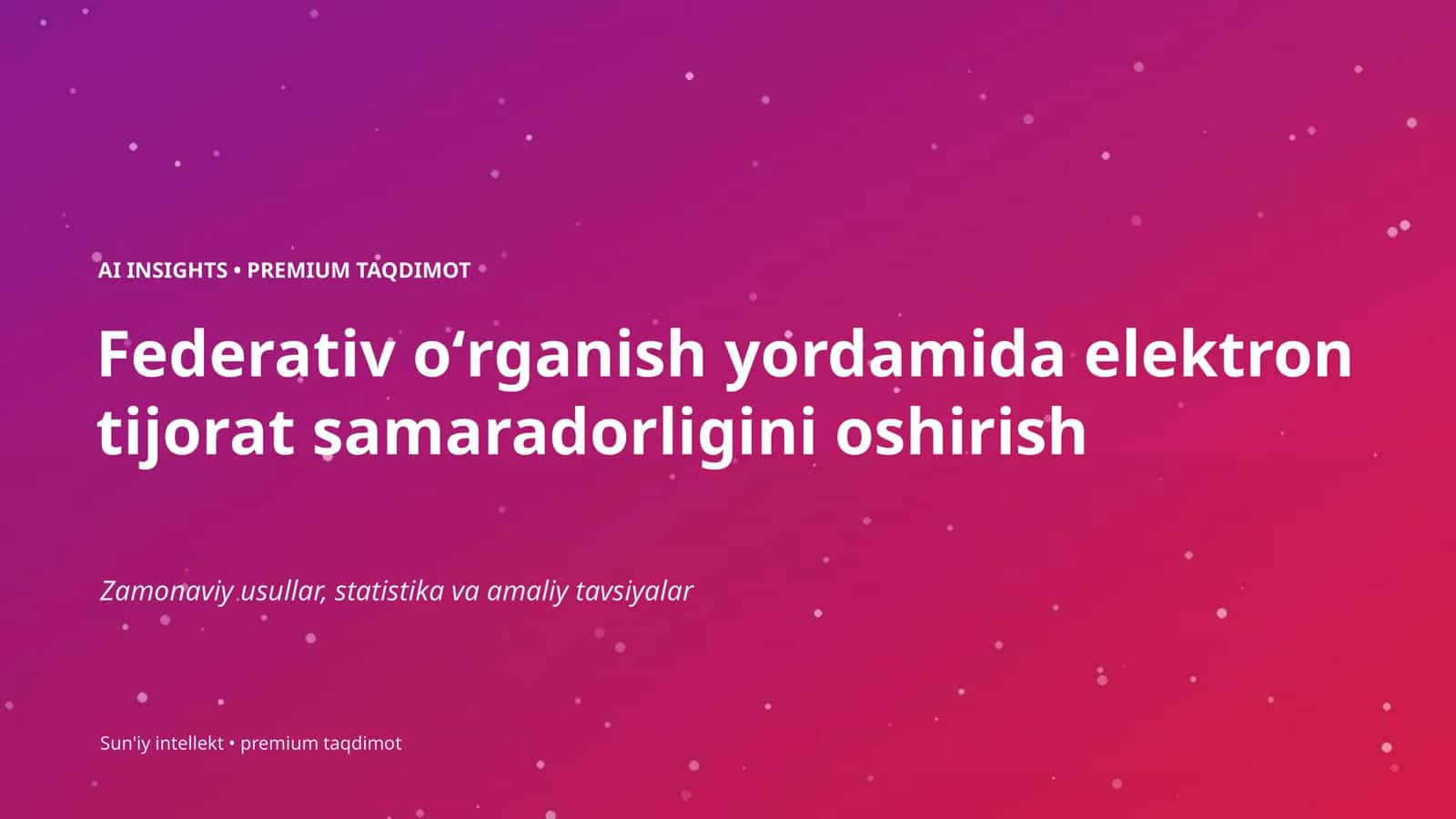 AI INSIGHTS • PREMIUM TAQDIMOT

Federativ o‘rganish yordamida elektron tijorat samaradorligini oshirish

Zamonaviy usullar, statistika va amaliy tavsiyalar

Sun'iy intellekt • premium taqdimot